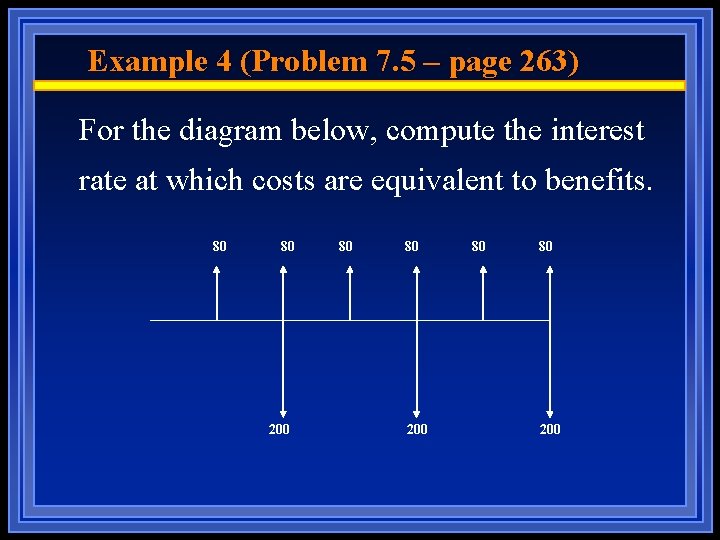 Example 4 (Problem 7.5 – page 263)

For the diagram below, compute the interest rate at which costs are equivalent to benefits.

80 80 80 80 80 80

200 200 200